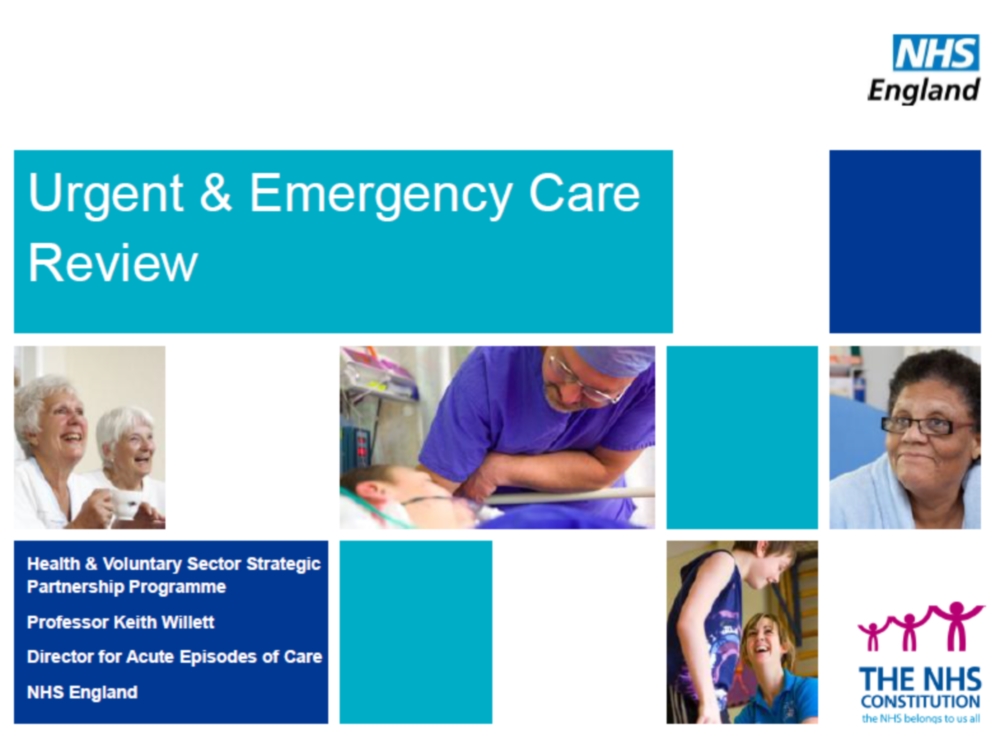 NHS
England

Urgent & Emergency Care Review

Health & Voluntary Sector Strategic Partnership Programme

Professor Keith Willett

Director for Acute Episodes of Care

NHS England

THE NHS CONSTITUTION
the NHS belongs to us all